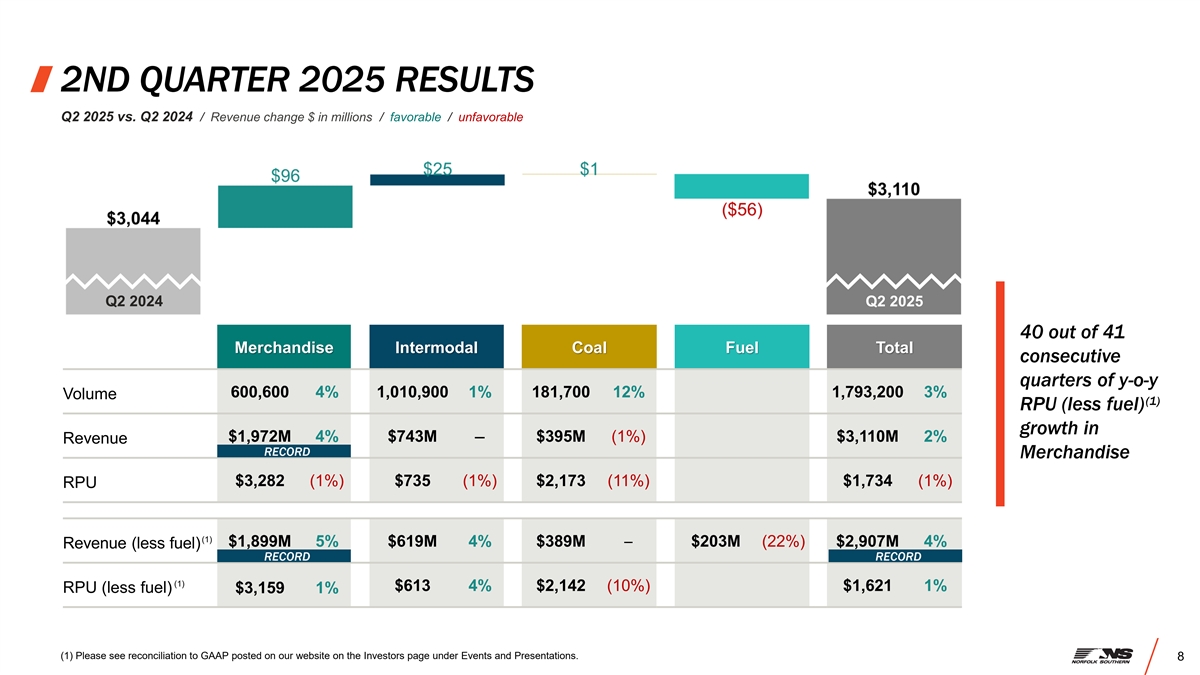 2ND QUARTER 2025 RESULTS

Q2 2025 vs. Q2 2024 / Revenue change $ in millions / favorable / unfavorable

$3,044

$96

$25

$1

($56)

$3,110

Q2 2024

Q2 2025

| | Merchandise | Intermodal | Coal | Fuel | Total |
|---|---|---|---|---|---|
| Volume | 600,600 4% | 1,010,900 1% | 181,700 12% | | 1,793,200 3% |
| Revenue | $1,972M 4% RECORD | $743M – | $395M (1%) | | $3,110M 2% |
| RPU | $3,282 (1%) | $735 (1%) | $2,173 (11%) | | $1,734 (1%) |
| Revenue (less fuel)$^{(1)}$ | $1,899M 5% RECORD | $619M 4% | $389M – | $203M (22%) | $2,907M 4% RECORD |
| RPU (less fuel)$^{(1)}$ | $3,159 1% | $613 4% | $2,142 (10%) | | $1,621 1% |

40 out of 41 consecutive quarters of y-o-y RPU (less fuel)$^{(1)}$ growth in Merchandise

(1) Please see reconciliation to GAAP posted on our website on the Investors page under Events and Presentations.

NS NORFOLK SOUTHERN

8